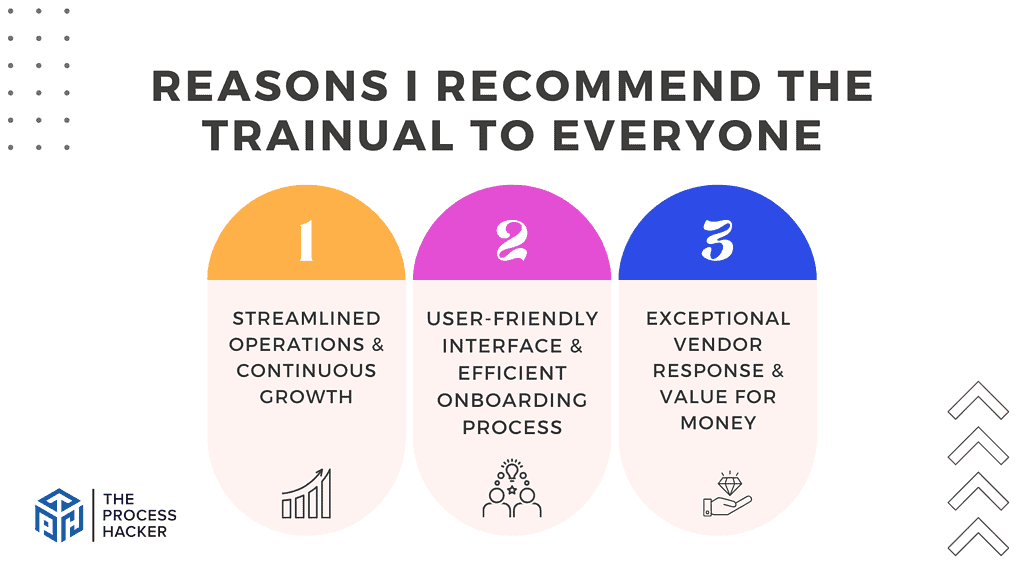 REASONS I RECOMMEND THE TRAINUAL TO EVERYONE

1

STREAMLINED OPERATIONS & CONTINUOUS GROWTH

2

USER-FRIENDLY INTERFACE & EFFICIENT ONBOARDING PROCESS

3

EXCEPTIONAL VENDOR RESPONSE & VALUE FOR MONEY

THE PROCESS HACKER